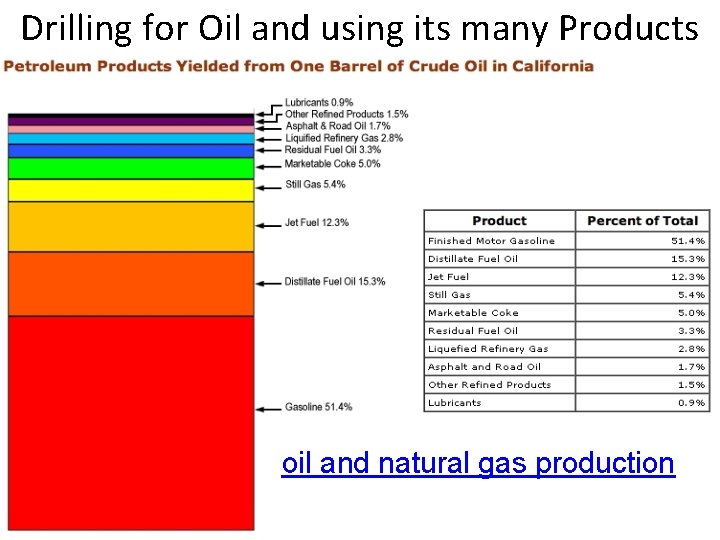 Drilling for Oil and using its many Products

Petroleum Products Yielded from One Barrel of Crude Oil in California

Lubricants 0.9%
Other Refined Products 1.5%
Asphalt & Road Oil 1.7%
Liquified Refinery Gas 2.8%
Residual Fuel Oil 3.3%
Marketable Coke 5.0%
Still Gas 5.4%
Jet Fuel 12.3%
Distillate Fuel Oil 15.3%
Gasoline 51.4%

| Product | Percent of Total |
|---|---|
| Finished Motor Gasoline | 51.4% |
| Distillate Fuel Oil | 15.3% |
| Jet Fuel | 12.3% |
| Still Gas | 5.4% |
| Marketable Coke | 5.0% |
| Residual Fuel Oil | 3.3% |
| Liquefied Refinery Gas | 2.8% |
| Asphalt and Road Oil | 1.7% |
| Other Refined Products | 1.5% |
| Lubricants | 0.9% |

oil and natural gas production